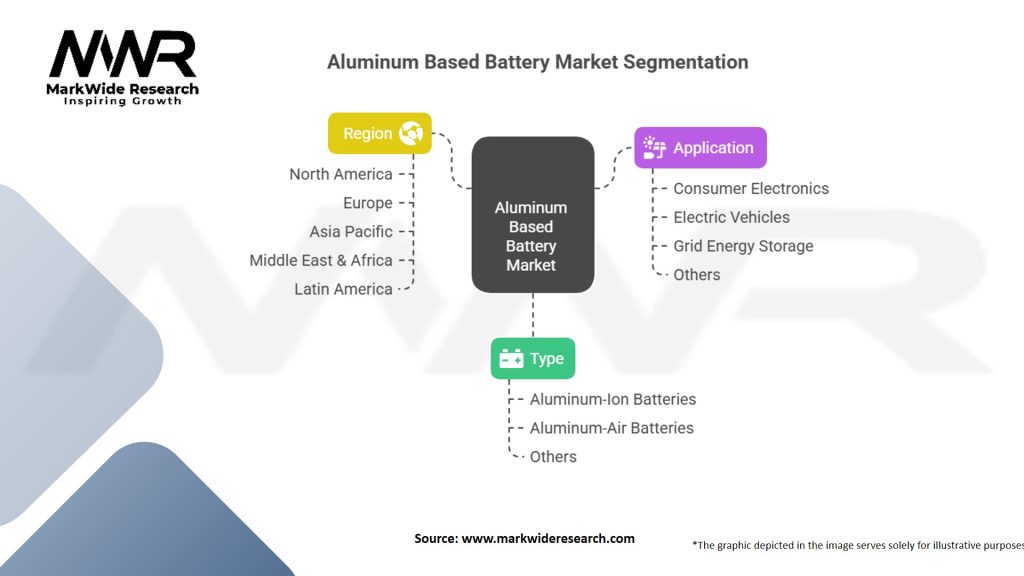 MWR
MarkWide Research
Inspiring Growth

Aluminum Based Battery Market Segmentation

Region
North America
Europe
Asia Pacific
Middle East & Africa
Latin America

Aluminum Based Battery Market

Application
Consumer Electronics
Electric Vehicles
Grid Energy Storage
Others

Type
Aluminum-Ion Batteries
Aluminum-Air Batteries
Others

Source: www.markwideresearch.com

*The graphic depicted in the image serves solely for illustrative purposes